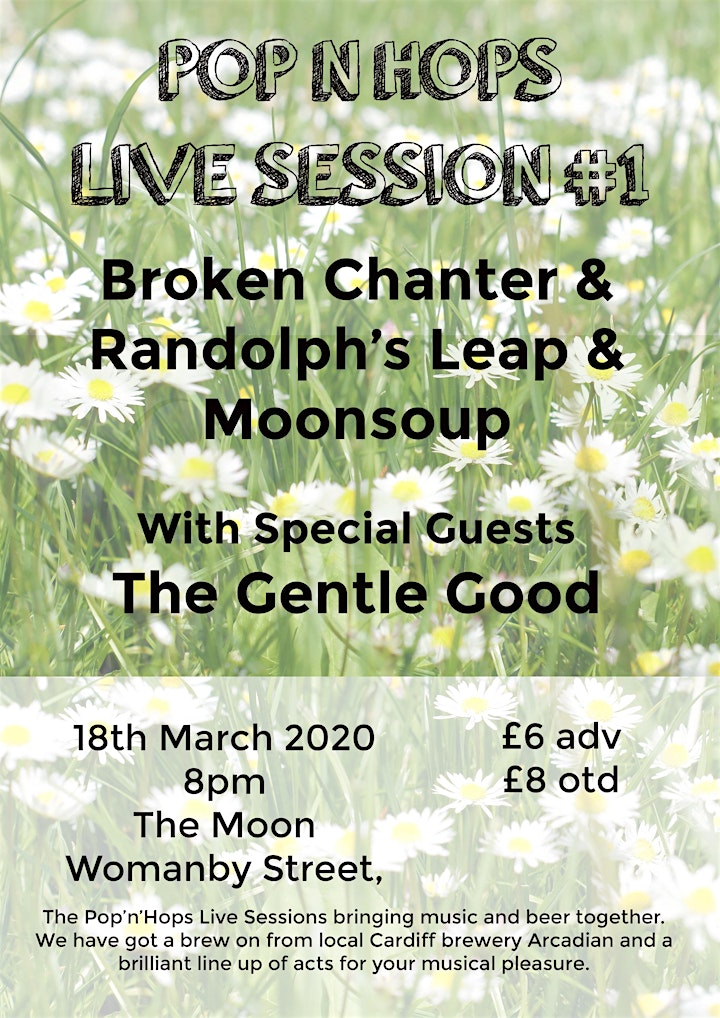 POP N HOPS
LIVE SESSION #1

Broken Chanter & Randolph's Leap & Moonsoup

With Special Guests
The Gentle Good

18th March 2020
8pm
The Moon
Womanby Street,

£6 adv
£8 otd

The Pop'n'Hops Live Sessions bringing music and beer together. We have got a brew on from local Cardiff brewery Arcadian and a brilliant line up of acts for your musical pleasure.